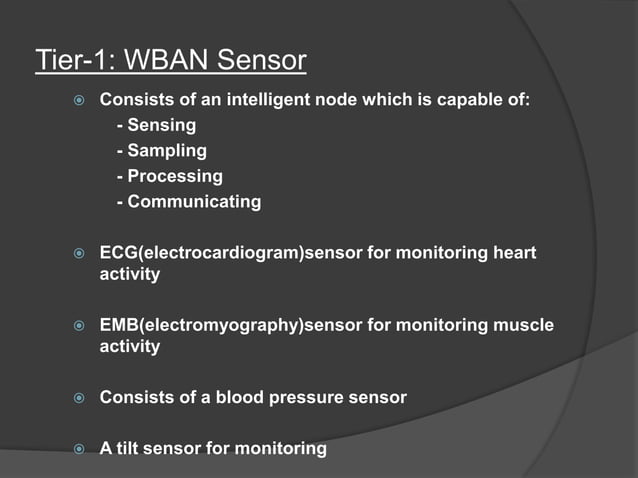 Tier-1: WBAN Sensor

Consists of an intelligent node which is capable of:
- Sensing
- Sampling
- Processing
- Communicating

ECG(electrocardiogram)sensor for monitoring heart activity

EMB(electromyography)sensor for monitoring muscle activity

Consists of a blood pressure sensor

A tilt sensor for monitoring